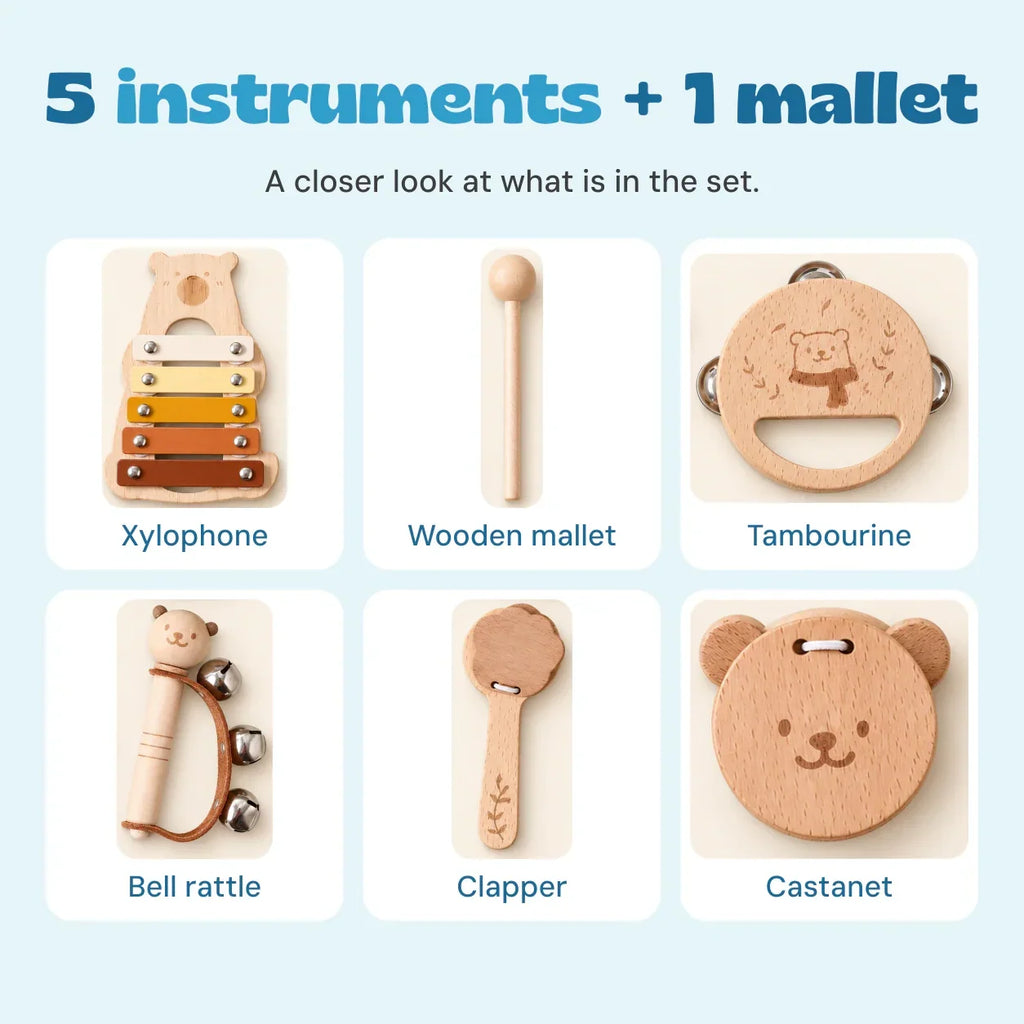 5 instruments + 1 mallet

A closer look at what is in the set.

Xylophone

Wooden mallet

Tambourine

Bell rattle

Clapper

Castanet